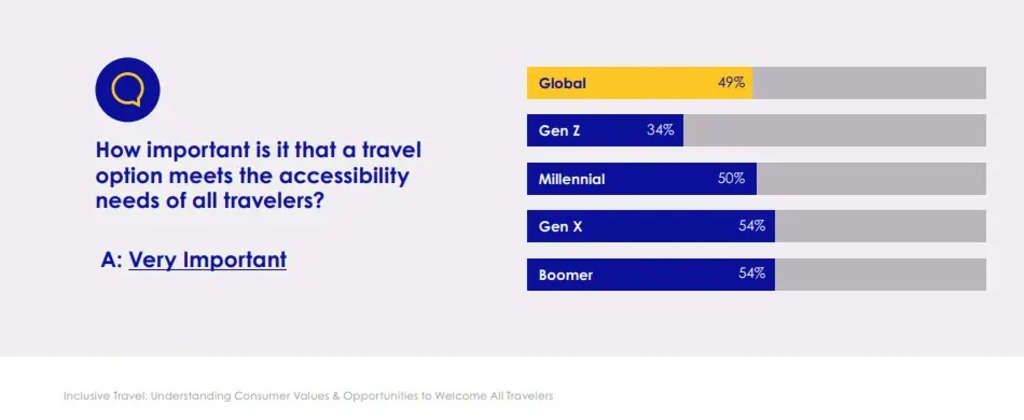 How important is it that a travel option meets the accessibility needs of all travelers?

A: Very Important

Global 49%
Gen Z 34%
Millennial 50%
Gen X 54%
Boomer 54%

Inclusive Travel: Understanding Consumer Values & Opportunities to Welcome All Travelers